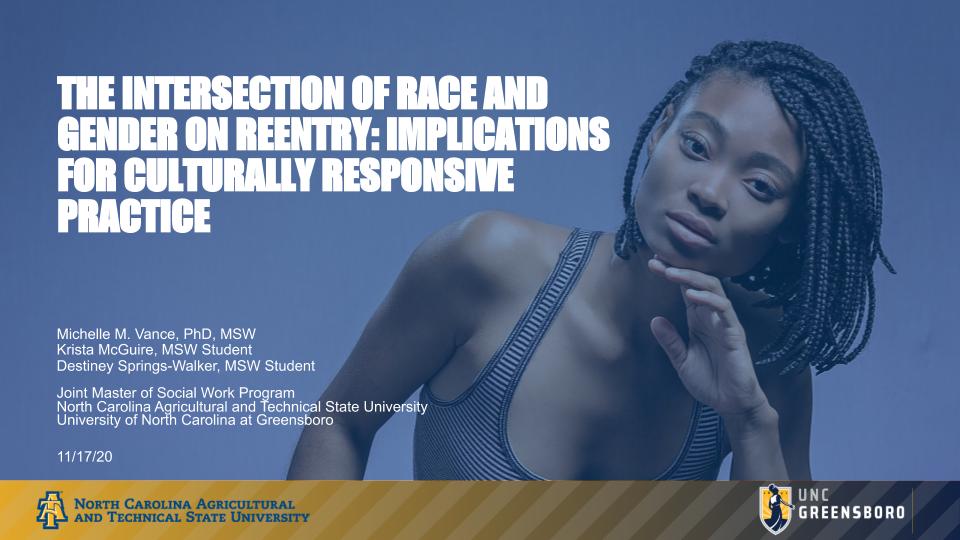 THE INTERSECTION OF RACE AND GENDER ON REENTRY: IMPLICATIONS FOR CULTURALLY RESPONSIVE PRACTICE

Michelle M. Vance, PhD, MSW
Krista McGuire, MSW Student
Destiney Springs-Walker, MSW Student

Joint Master of Social Work Program
North Carolina Agricultural and Technical State University
University of North Carolina at Greensboro

11/17/20

NORTH CAROLINA AGRICULTURAL AND TECHNICAL STATE UNIVERSITY

UNC GREENSBORO